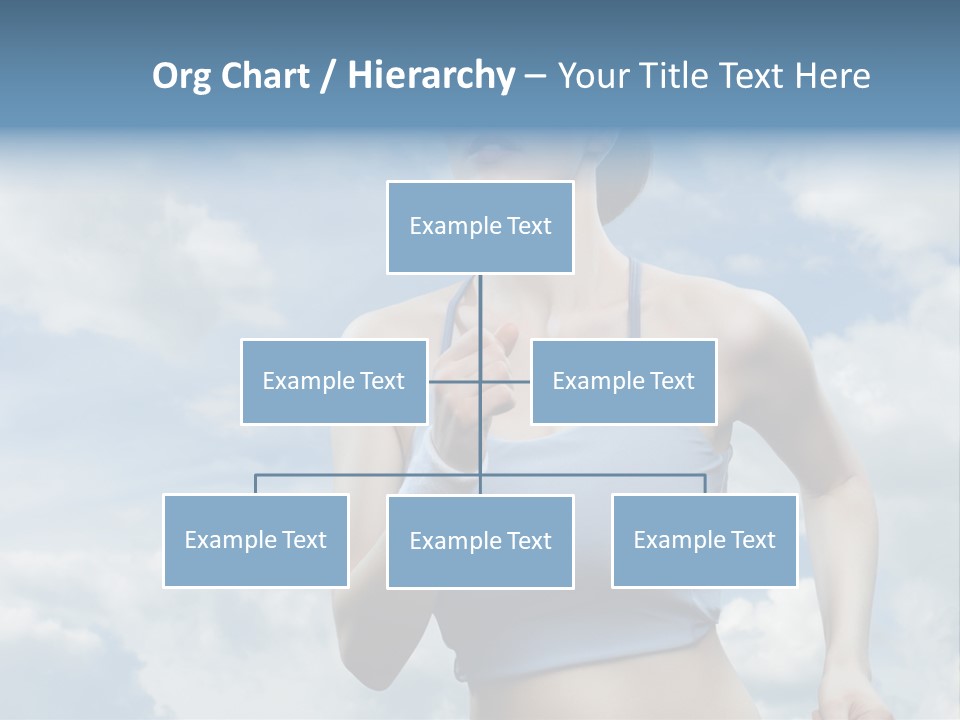 Org Chart / Hierarchy – Your Title Text Here

Example Text

Example Text

Example Text

Example Text

Example Text

Example Text